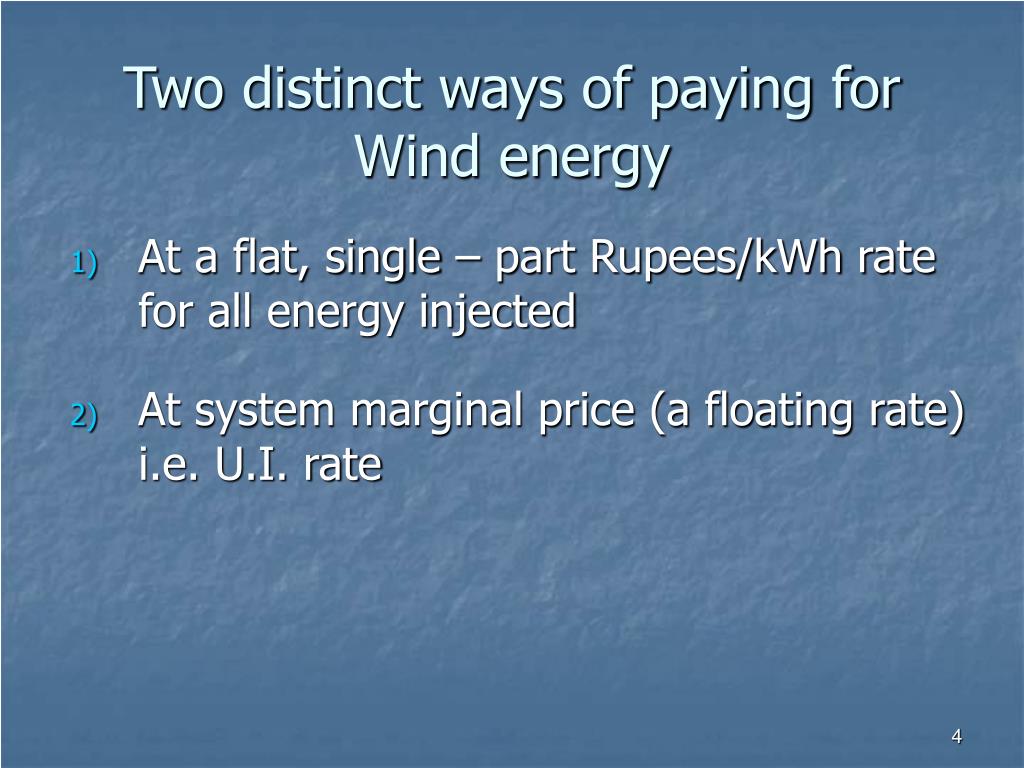 Two distinct ways of paying for Wind energy

1) At a flat, single – part Rupees/kWh rate for all energy injected

2) At system marginal price (a floating rate) i.e. U.I. rate

4